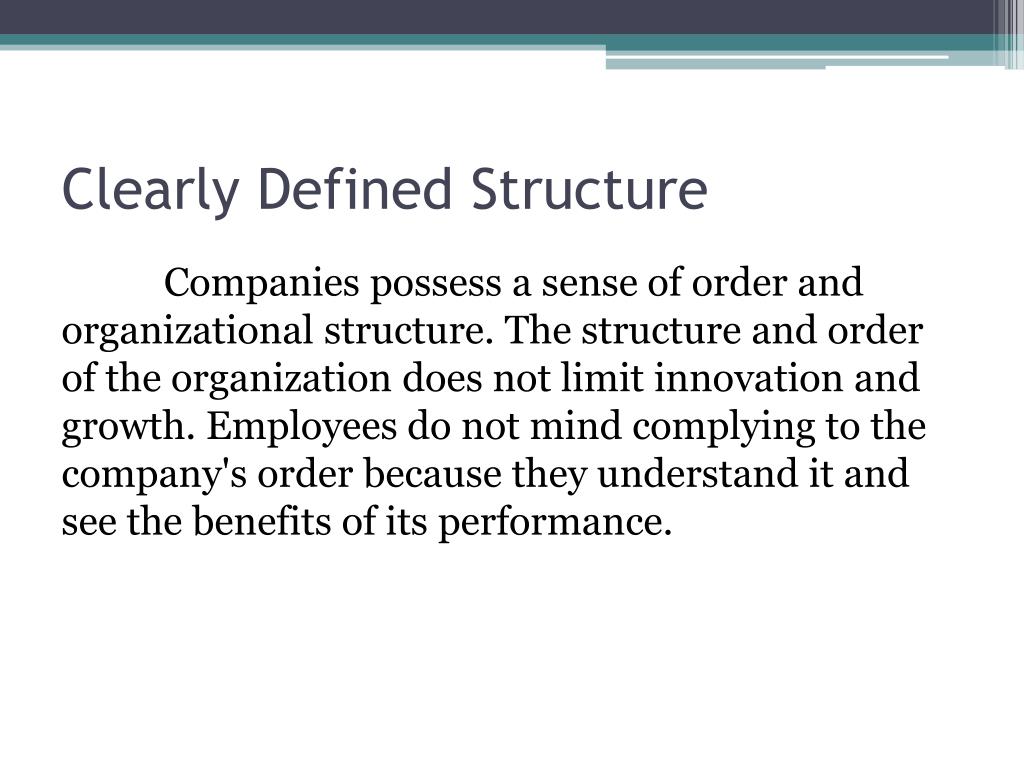 Clearly Defined Structure

Companies possess a sense of order and organizational structure. The structure and order of the organization does not limit innovation and growth. Employees do not mind complying to the company's order because they understand it and see the benefits of its performance.